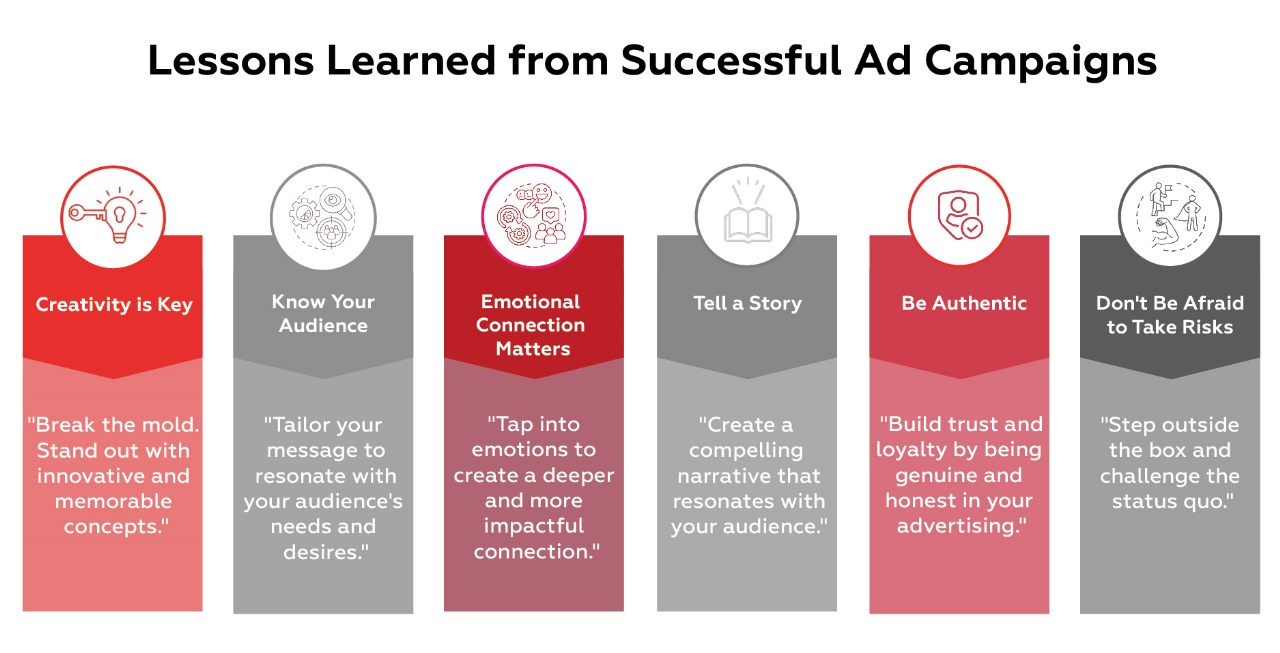 Lessons Learned from Successful Ad Campaigns

Creativity is Key

"Break the mold. Stand out with innovative and memorable concepts."

Know Your Audience

"Tailor your message to resonate with your audience's needs and desires."

Emotional Connection Matters

"Tap into emotions to create a deeper and more impactful connection."

Tell a Story

"Create a compelling narrative that resonates with your audience."

Be Authentic

"Build trust and loyalty by being genuine and honest in your advertising."

Don't Be Afraid to Take Risks

"Step outside the box and challenge the status quo."